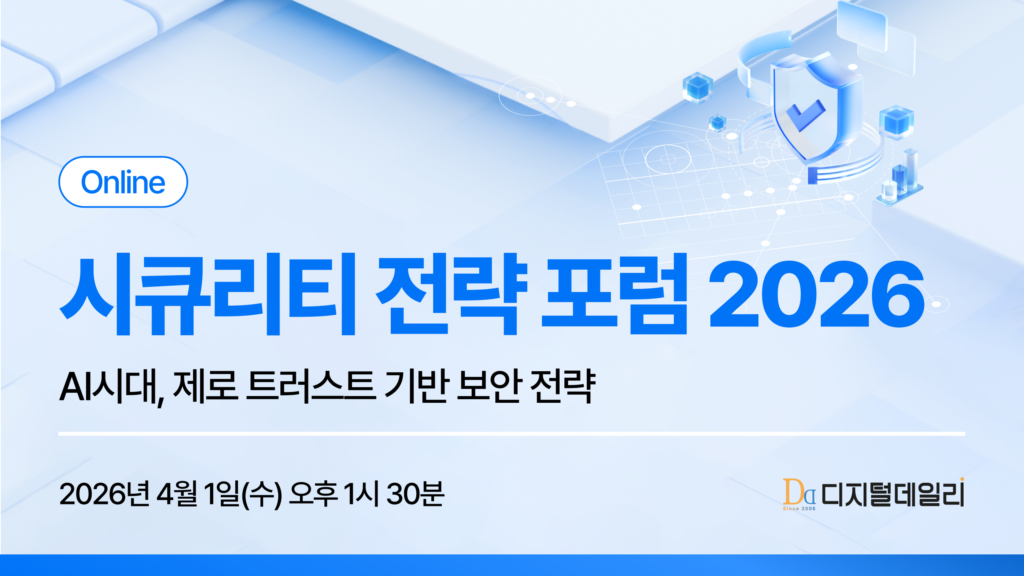 Online

시큐리티 전략 포럼 2026

AI시대, 제로 트러스트 기반 보안 전략

2026년 4월 1일(수) 오후 1시 30분

Dd 디지털데일리
Since 2005